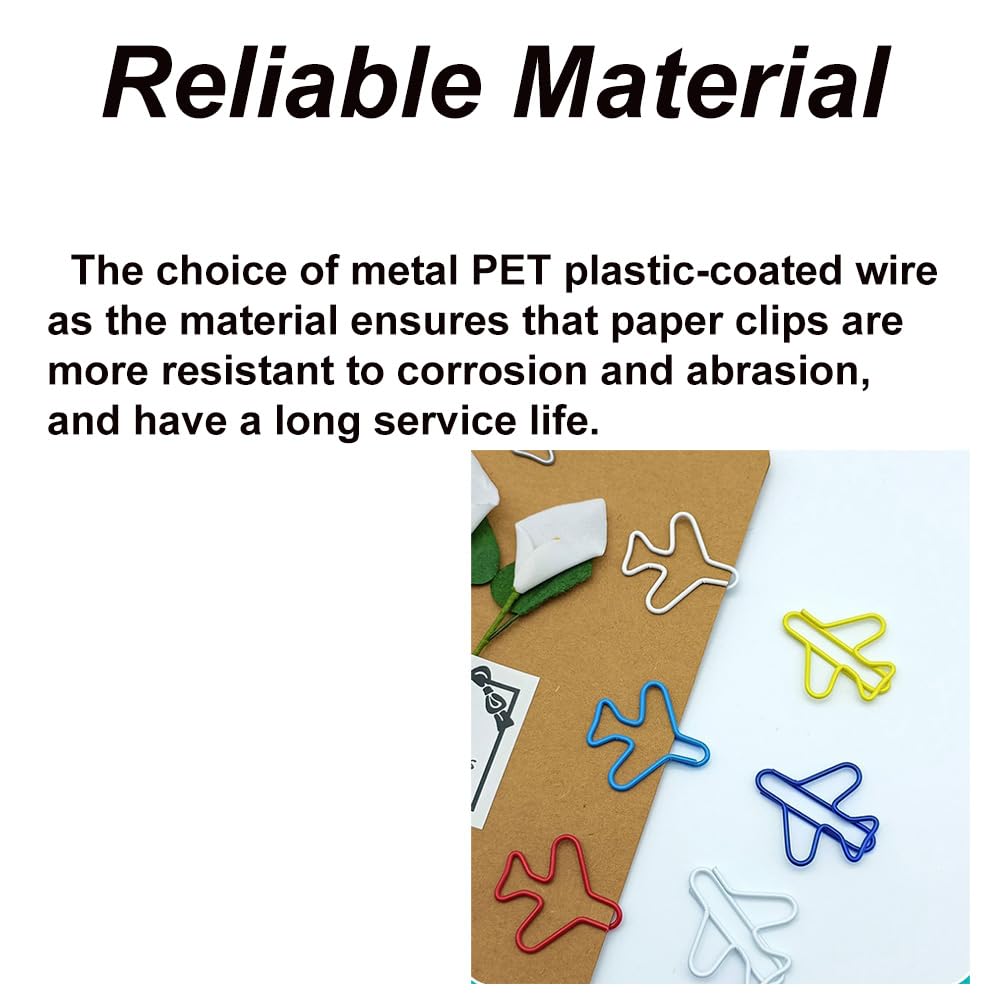 Reliable Material

The choice of metal PET plastic-coated wire as the material ensures that paper clips are more resistant to corrosion and abrasion, and have a long service life.